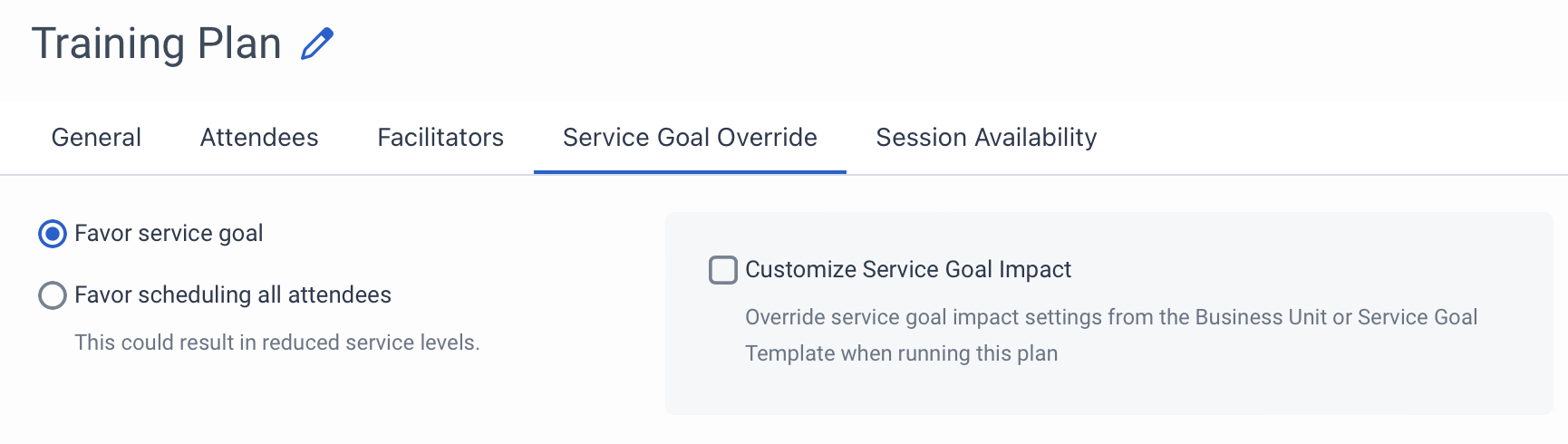 Training Plan

General Attendees Facilitators Service Goal Override Session Availability

Favor service goal

Favor scheduling all attendees

This could result in reduced service levels.

Customize Service Goal Impact

Override service goal impact settings from the Business Unit or Service Goal Template when running this plan